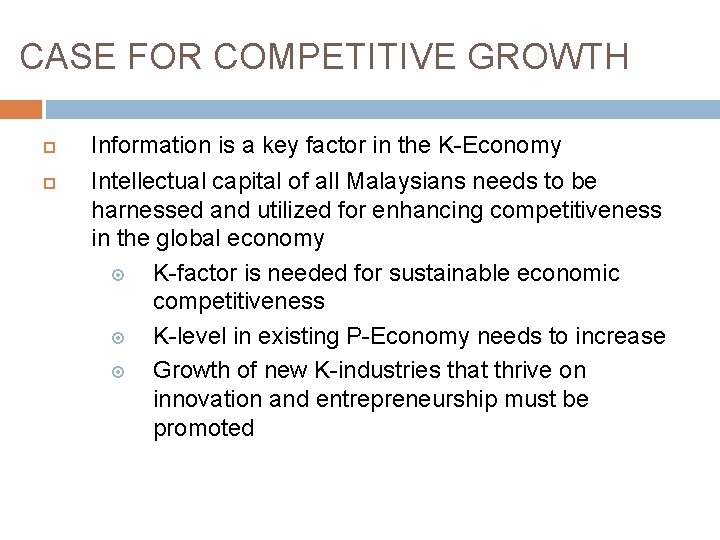 CASE FOR COMPETITIVE GROWTH

Information is a key factor in the K-Economy

Intellectual capital of all Malaysians needs to be harnessed and utilized for enhancing competitiveness in the global economy

K-factor is needed for sustainable economic competitiveness

K-level in existing P-Economy needs to increase

Growth of new K-industries that thrive on innovation and entrepreneurship must be promoted